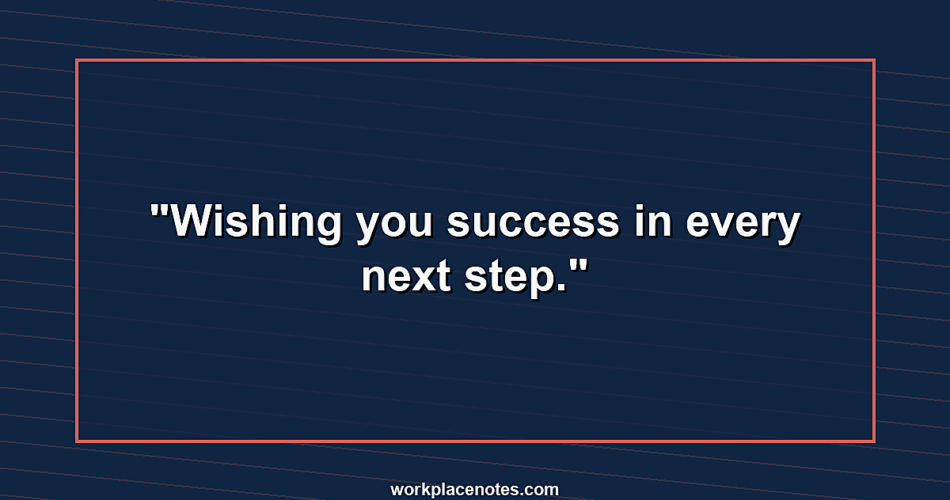 "Wishing you success in every next step."

workplacenotes.com